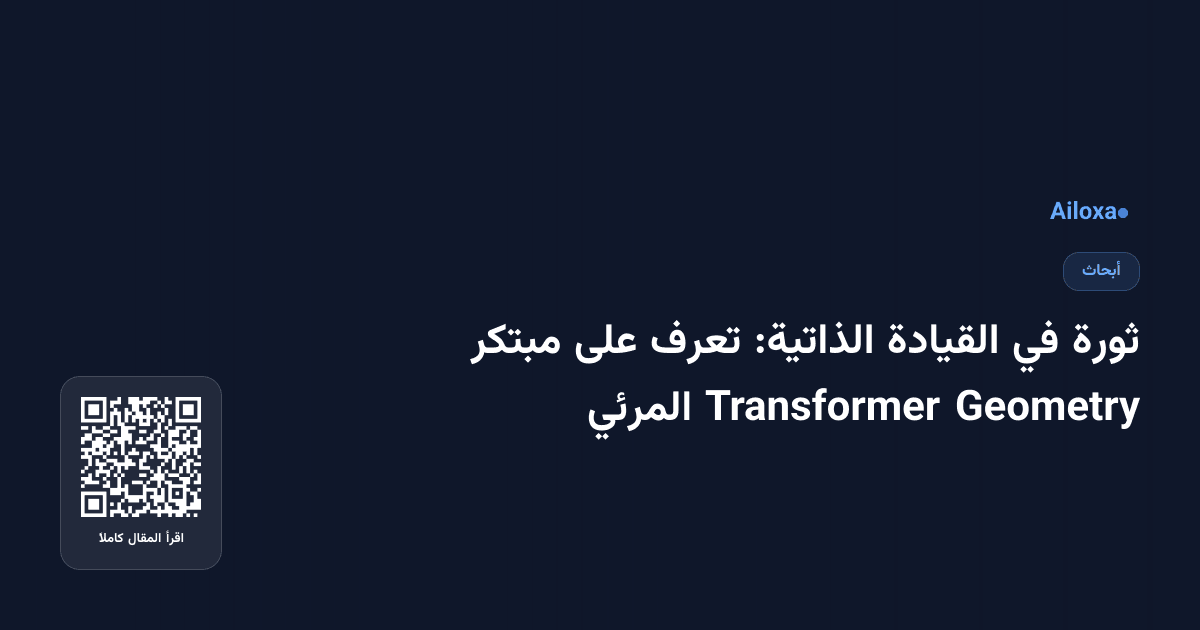 Ailoxa

أبحاث

ثورة في القيادة الذاتية: تعرف على مبتكر Transformer Geometry المرئي

اقرأ المقال كاملا